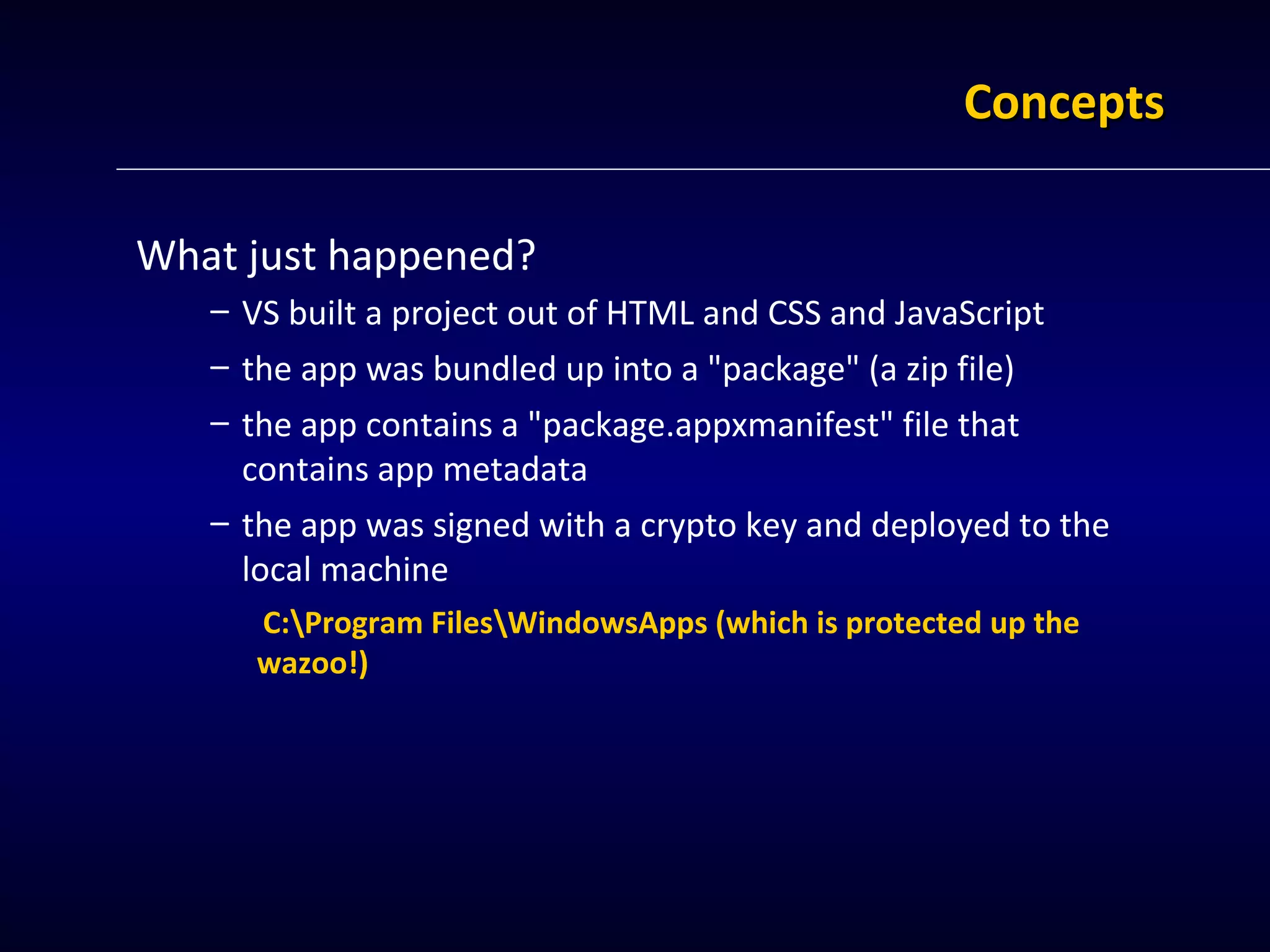 Concepts

What just happened?

– VS built a project out of HTML and CSS and JavaScript

– the app was bundled up into a "package" (a zip file)

– the app contains a "package.appxmanifest" file that contains app metadata

– the app was signed with a crypto key and deployed to the local machine

C:\Program Files\WindowsApps (which is protected up the wazoo!)